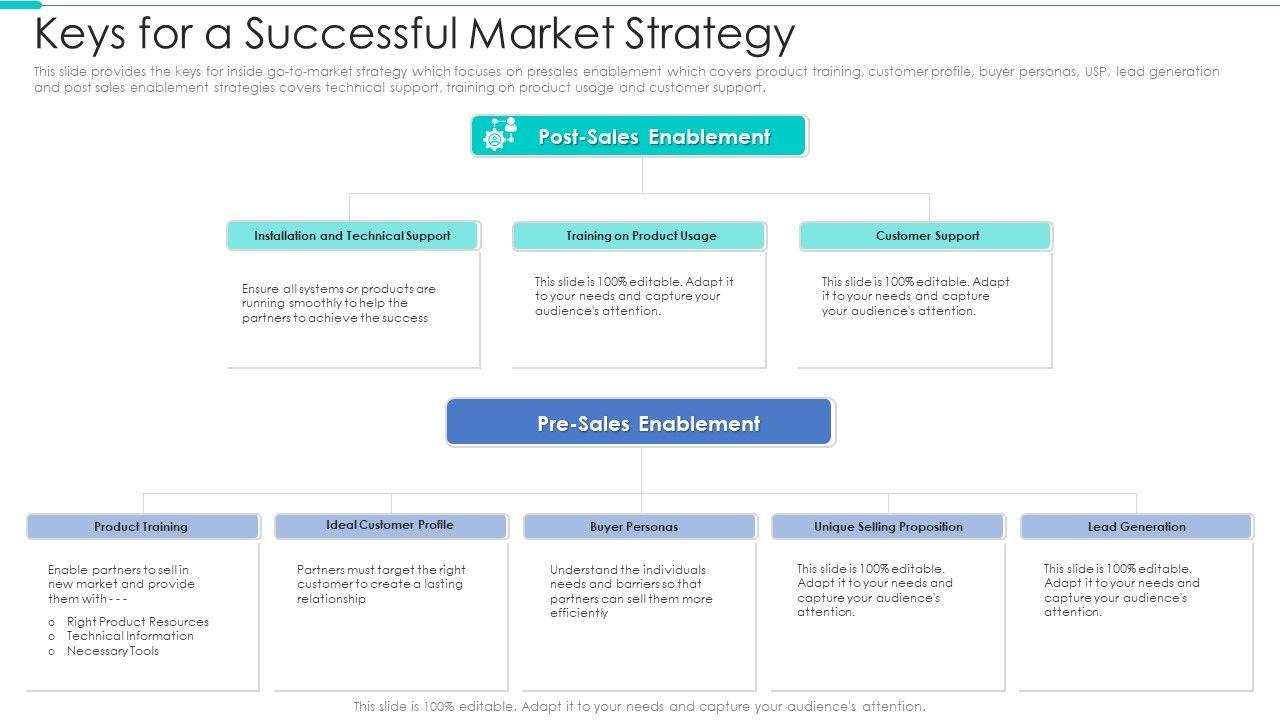 Keys for a Successful Market Strategy

This slide provides the keys for inside go-to-market strategy which focuses on presales enablement which covers product training, customer profile, buyer personas, USP, lead generation and post sales enablement strategies covers technical support, training on product usage and customer support.

Post-Sales Enablement

Installation and Technical Support

Ensure all systems or products are running smoothly to help the partners to achieve the success

Training on Product Usage

This slide is 100% editable. Adapt it to your needs and capture your audience's attention.

Customer Support

This slide is 100% editable. Adapt it to your needs and capture your audience's attention.

Pre-Sales Enablement

Product Training

Enable partners to sell in new market and provide them with - - -

o Right Product Resources
o Technical Information
o Necessary Tools

Ideal Customer Profile

Partners must target the right customer to create a lasting relationship

Buyer Personas

Understand the individuals needs and barriers so that partners can sell them more efficiently

Unique Selling Proposition

This slide is 100% editable. Adapt it to your needs and capture your audience's attention.

Lead Generation

This slide is 100% editable. Adapt it to your needs and capture your audience's attention.

This slide is 100% editable. Adapt it to your needs and capture your audience's attention.